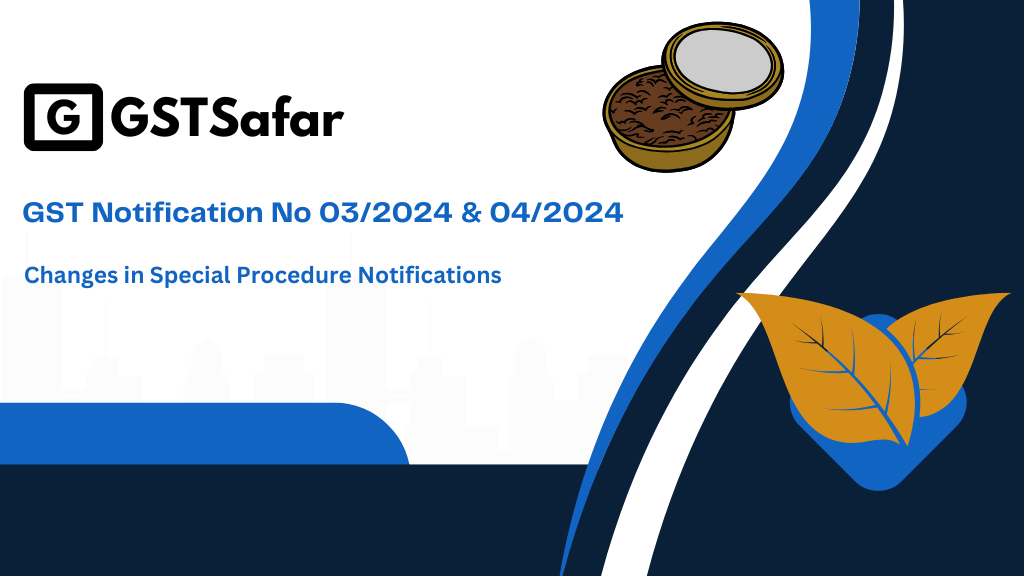 G GSTSafar

GST Notification No 03/2024 & 04/2024

Changes in Special Procedure Notifications